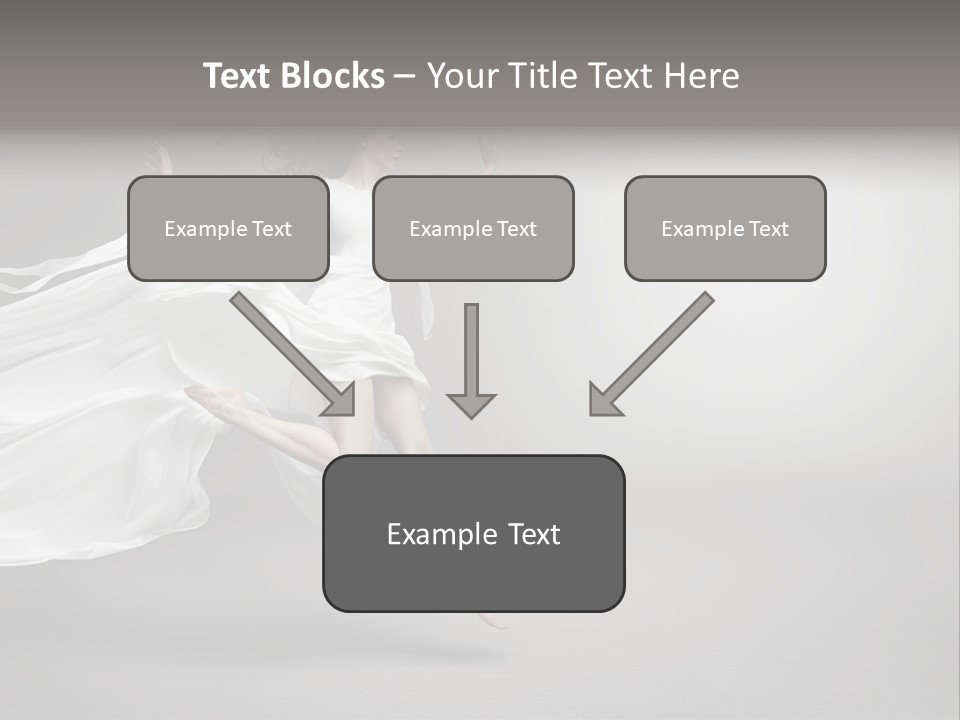 Text Blocks – Your Title Text Here

Example Text

Example Text

Example Text

Example Text